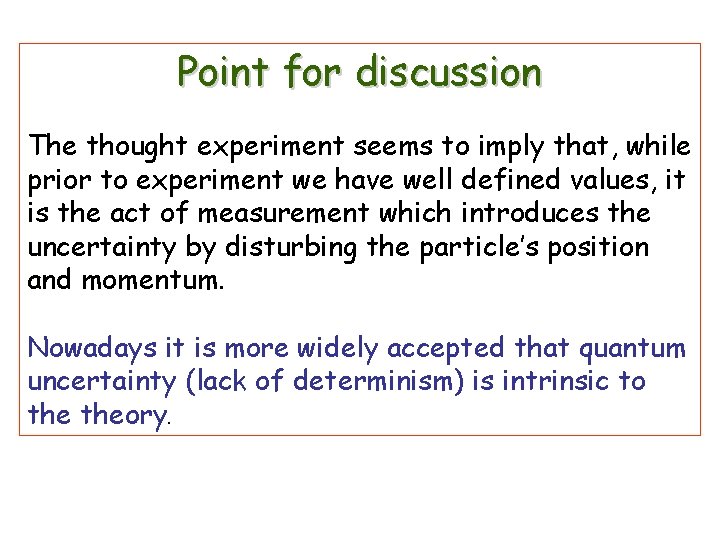 Point for discussion

The thought experiment seems to imply that, while prior to experiment we have well defined values, it is the act of measurement which introduces the uncertainty by disturbing the particle's position and momentum.

Nowadays it is more widely accepted that quantum uncertainty (lack of determinism) is intrinsic to the theory.